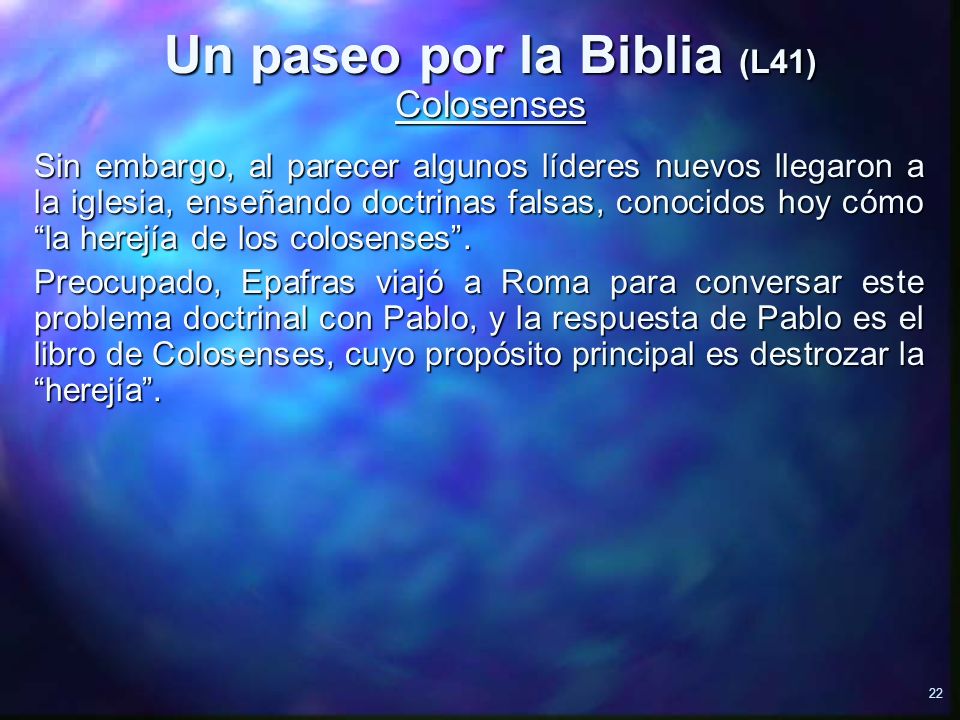 Un paseo por la Biblia (L41)
Colosenses

Sin embargo, al parecer algunos líderes nuevos llegaron a la iglesia, enseñando doctrinas falsas, conocidos hoy cómo “la herejía de los colosenses”.

Preocupado, Epafras viajó a Roma para conversar este problema doctrinal con Pablo, y la respuesta de Pablo es el libro de Colosenses, cuyo propósito principal es destrozar la “herejía”.

22